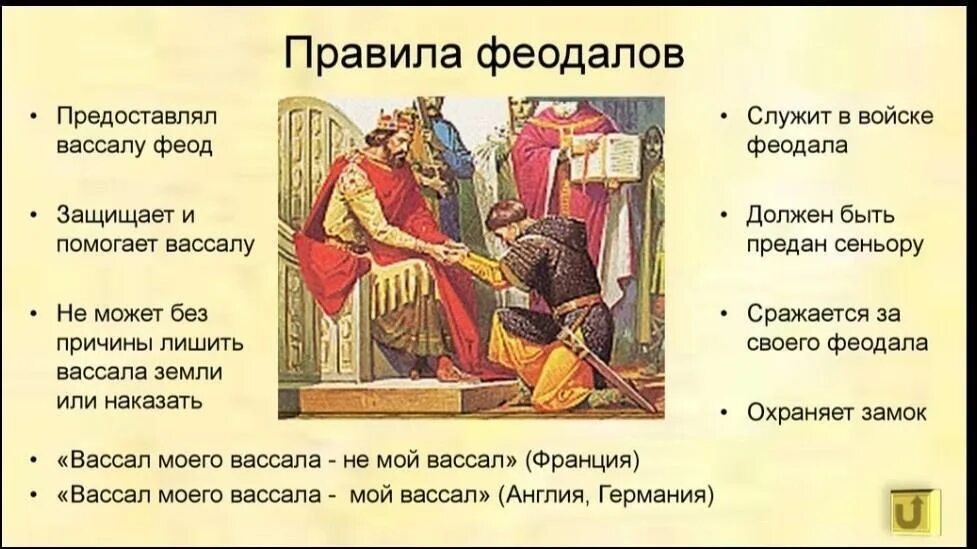 Правила феодалов

• Предоставлял вассалу феод

• Защищает и помогает вассалу

• Не может без причины лишить вассала земли или наказать

• Служит в войске феодала

• Должен быть предан сеньору

• Сражается за своего феодала

• Охраняет замок

• «Вассал моего вассала - не мой вассал» (Франция)

• «Вассал моего вассала - мой вассал» (Англия, Германия)